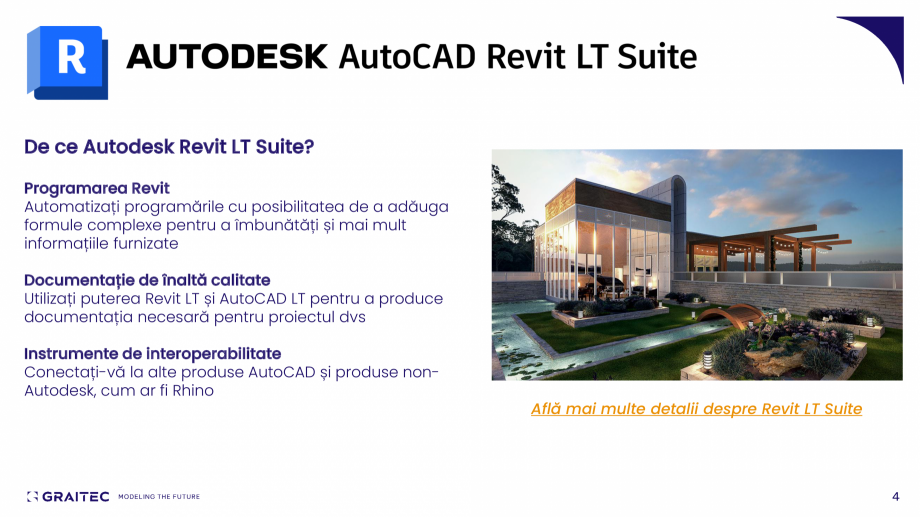 R

AUTODESK AutoCAD Revit LT Suite

De ce Autodesk Revit LT Suite?

Programarea Revit
Automatizați programările cu posibilitatea de a adăuga formule complexe pentru a îmbunătăți și mai mult informațiile furnizate

Documentație de înaltă calitate
Utilizați puterea Revit LT și AutoCAD LT pentru a produce documentația necesară pentru proiectul dvs

Instrumente de interoperabilitate
Conectați-vă la alte produse AutoCAD și produse non-Autodesk, cum ar fi Rhino

Află mai multe detalii despre Revit LT Suite

GRAITEC MODELING THE FUTURE

4